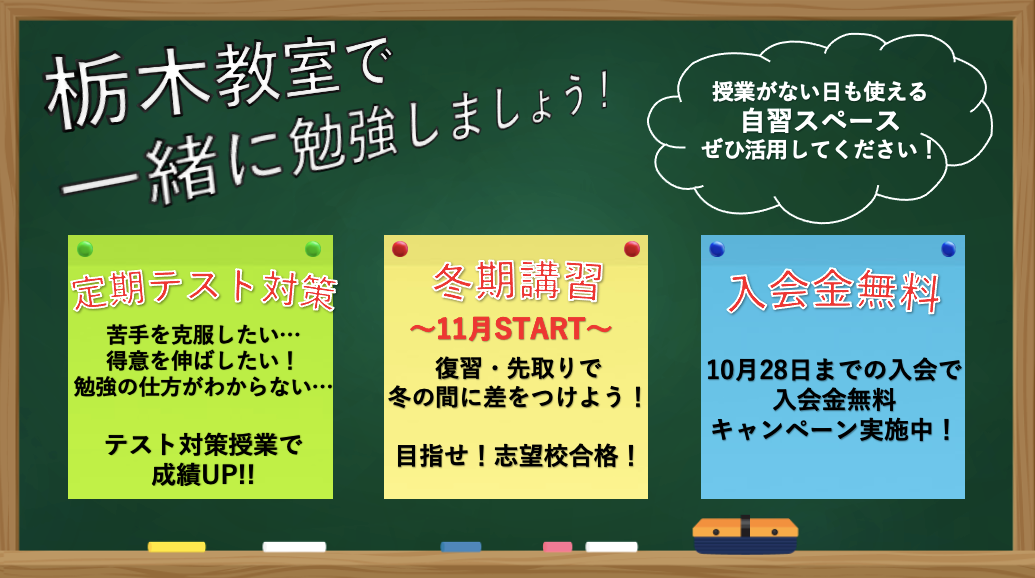 栃木教室で
一緒に勉強しましょう！

授業がない日も使える
自習スペース
ぜひ活用してください！

定期テスト対策

苦手を克服したい…
得意を伸ばしたい！
勉強の仕方がわからない…

テスト対策授業で
成績UP!!

冬期講習
〜11月START〜

復習・先取りで
冬の間に差をつけよう！

目指せ！志望校合格！

入会金無料

10月28日までの入会で
入会金無料
キャンペーン実施中！